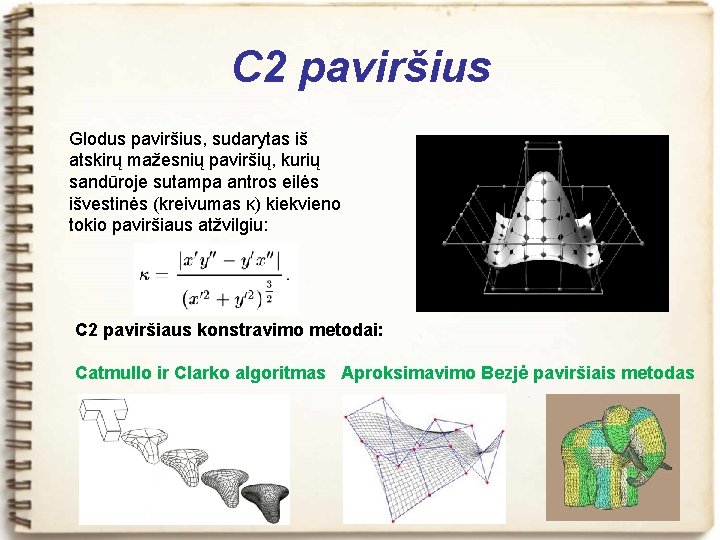 C2 paviršius

Glodus paviršius, sudarytas iš atskirų mažesnių paviršių, kurių sandūroje sutampa antros eilės išvestinės (kreivumas κ) kiekvieno tokio paviršiaus atžvilgiu:

$\kappa = \frac{|x'y'' - y'x''|}{(x'^2 + y'^2)^{\frac{3}{2}}}.$

C2 paviršiaus konstravimo metodai:

Catmullo ir Clarko algoritmas

Aproksimavimo Bezjė paviršiais metodas